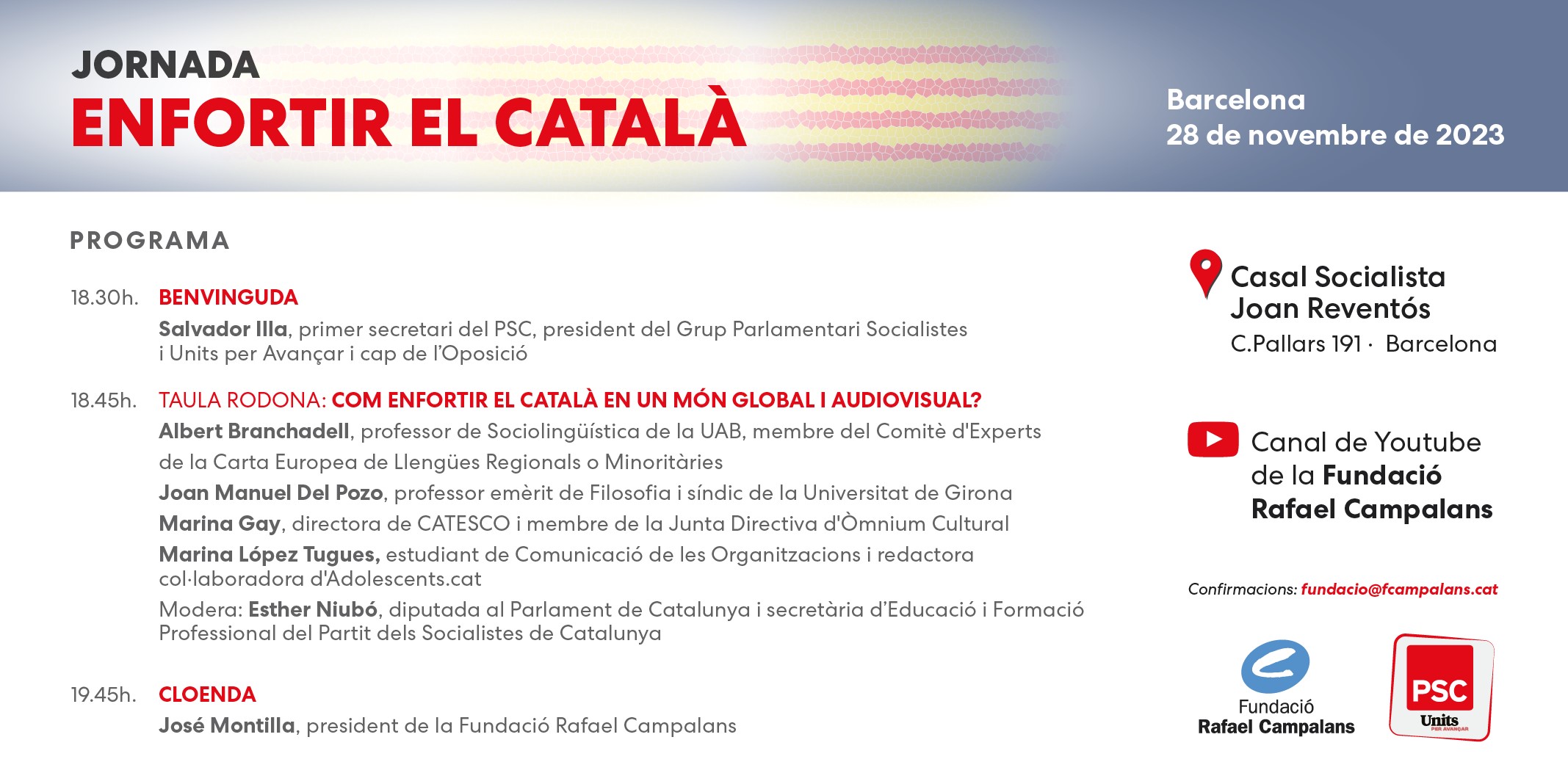 JORNADA
ENFORTIR EL CATALÀ

Barcelona
28 de novembre de 2023

PROGRAMA

18.30h. BENVINGUDA
Salvador Illa, primer secretari del PSC, president del Grup Parlamentari Socialistes i Units per Avançar i cap de l'Oposició

18.45h. TAULA RODONA: COM ENFORTIR EL CATALÀ EN UN MÓN GLOBAL I AUDIOVISUAL?
Albert Branchadell, professor de Sociolingüística de la UAB, membre del Comitè d'Experts de la Carta Europea de Llengües Regionals o Minoritàries
Joan Manuel Del Pozo, professor emèrit de Filosofia i síndic de la Universitat de Girona
Marina Gay, directora de CATESCO i membre de la Junta Directiva d'Òmnium Cultural
Marina López Tugues, estudiant de Comunicació de les Organitzacions i redactora col·laboradora d'Adolescents.cat
Modera: Esther Niubó, diputada al Parlament de Catalunya i secretària d'Educació i Formació Professional del Partit dels Socialistes de Catalunya

19.45h. CLOENDA
José Montilla, president de la Fundació Rafael Campalans

Casal Socialista Joan Reventós
C.Pallars 191 · Barcelona

Canal de Youtube de la Fundació Rafael Campalans

Confirmacions: fundacio@fcampalans.cat

Fundació Rafael Campalans

PSC
Units PER AVANÇAR